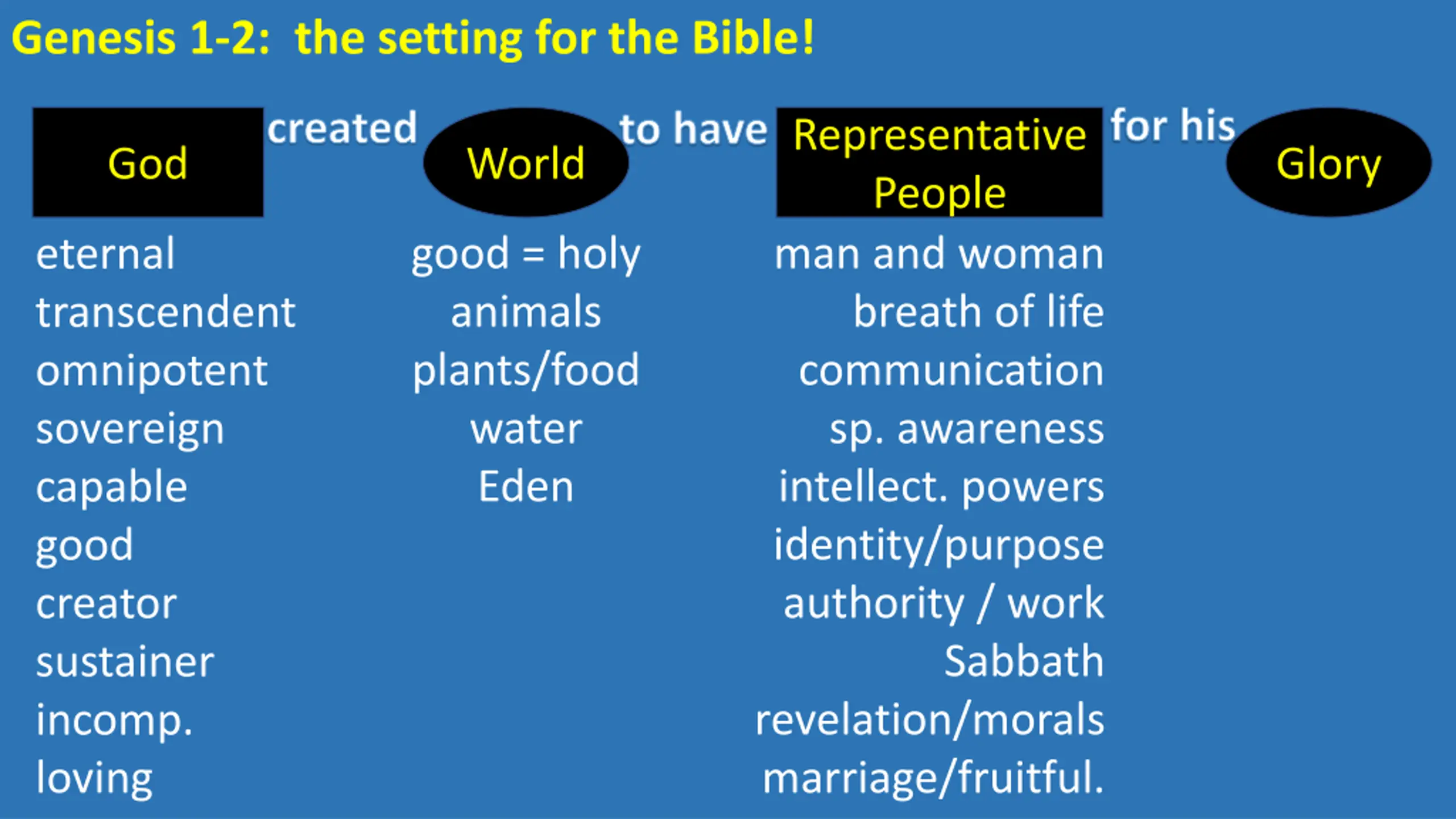 Genesis 1-2: the setting for the Bible!

God created World to have Representative People for his Glory

eternal
transcendent
omnipotent
sovereign
capable
good
creator
sustainer
incomp.
loving

good = holy
animals
plants/food
water
Eden

man and woman
breath of life
communication
sp. awareness
intellect. powers
identity/purpose
authority / work
Sabbath
revelation/morals
marriage/fruitful.